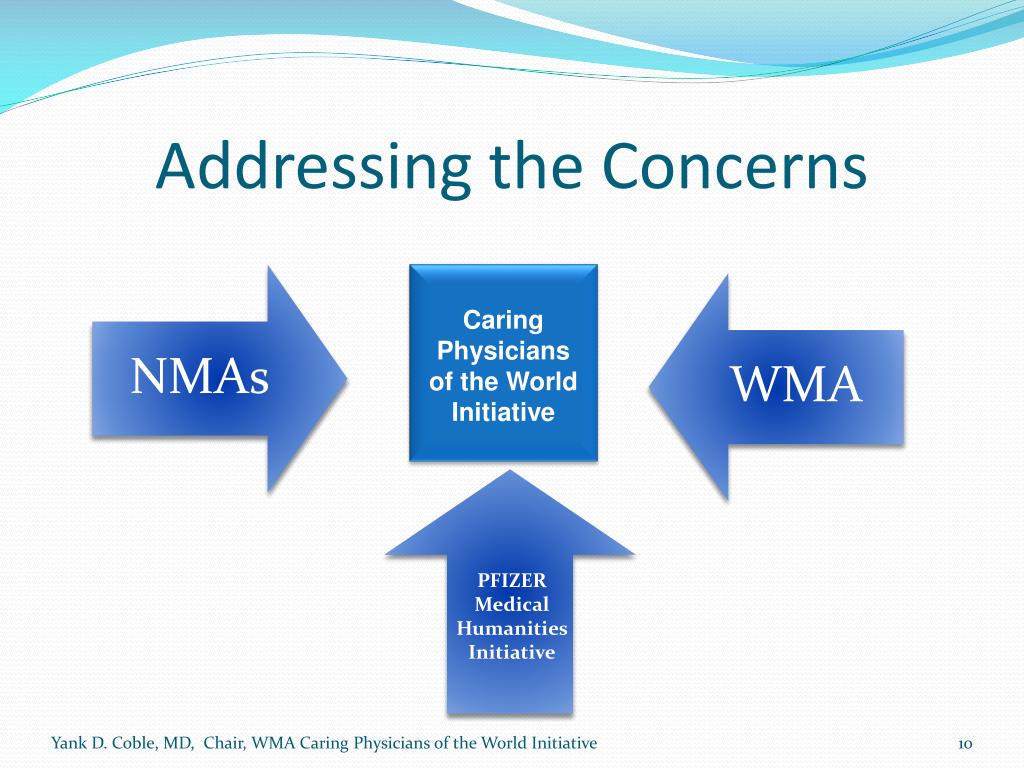 Addressing the Concerns

NMAs

Caring Physicians of the World Initiative

WMA

PFIZER Medical Humanities Initiative

Yank D. Coble, MD, Chair, WMA Caring Physicians of the World Initiative

10